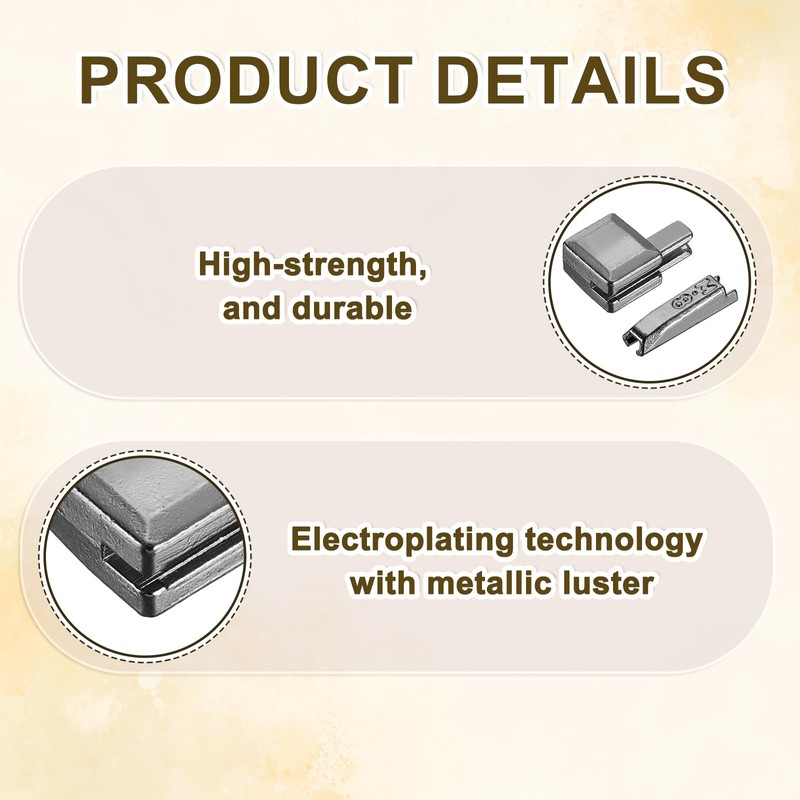 PRODUCT DETAILS

High-strength, and durable

Electroplating technology with metallic luster